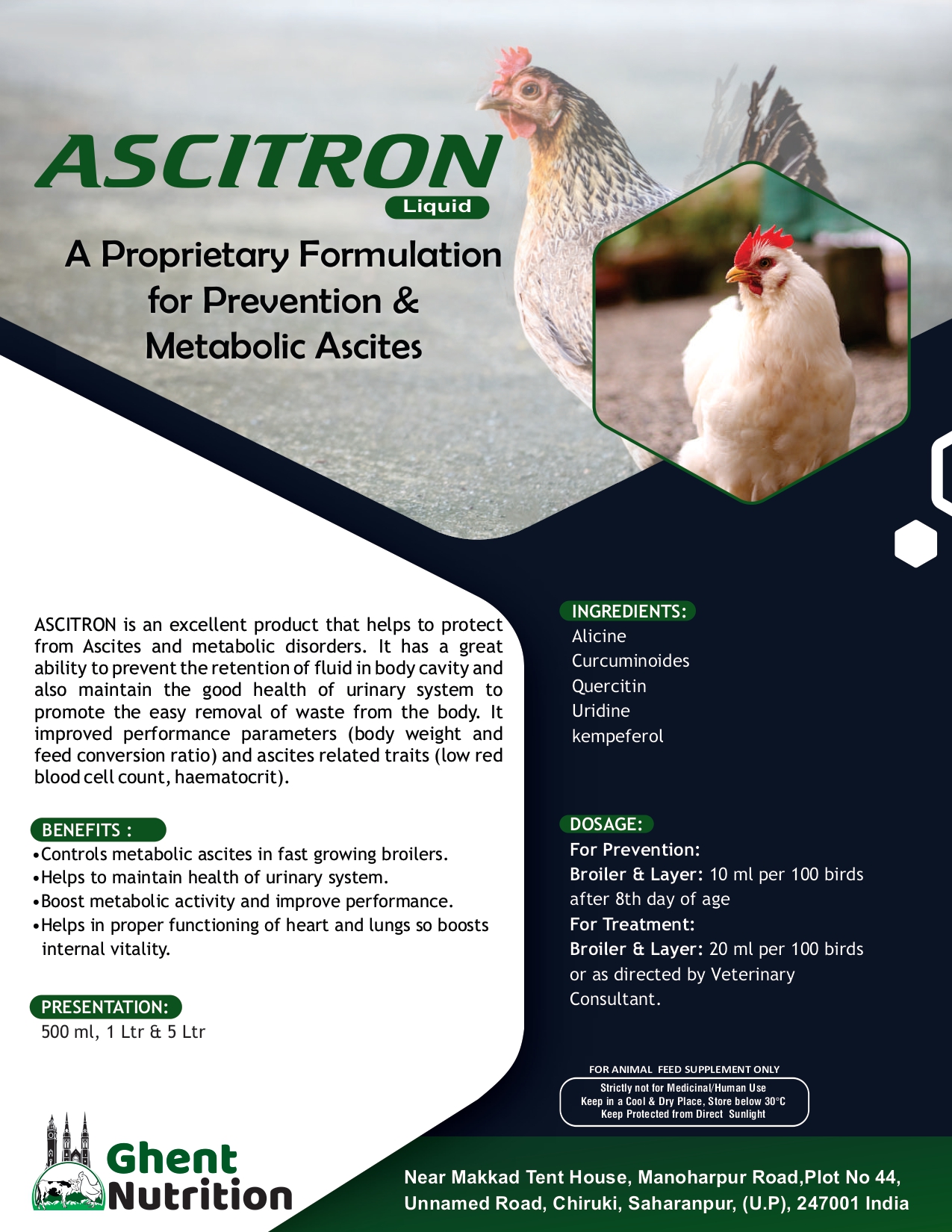 ASCITRON
Liquid

A Proprietary Formulation for Prevention & Metabolic Ascites

ASCITRON is an excellent product that helps to protect from Ascites and metabolic disorders. It has a great ability to prevent the retention of fluid in body cavity and also maintain the good health of urinary system to promote the easy removal of waste from the body. It improved performance parameters (body weight and feed conversion ratio) and ascites related traits (low red blood cell count, haematocrit).

BENEFITS :
•Controls metabolic ascites in fast growing broilers.
•Helps to maintain health of urinary system.
•Boost metabolic activity and improve performance.
•Helps in proper functioning of heart and lungs so boosts internal vitality.

PRESENTATION:
500 ml, 1 Ltr & 5 Ltr

INGREDIENTS:
Alicine
Curcuminoides
Quercitin
Uridine
kempeferol

DOSAGE:
For Prevention:
Broiler & Layer: 10 ml per 100 birds after 8th day of age
For Treatment:
Broiler & Layer: 20 ml per 100 birds or as directed by Veterinary Consultant.

FOR ANIMAL FEED SUPPLEMENT ONLY
Strictly not for Medicinal/Human Use
Keep in a Cool & Dry Place, Store below 30°C
Keep Protected from Direct Sunlight

Ghent Nutrition

Near Makkad Tent House, Manoharpur Road,Plot No 44, Unnamed Road, Chiruki, Saharanpur, (U.P), 247001 India